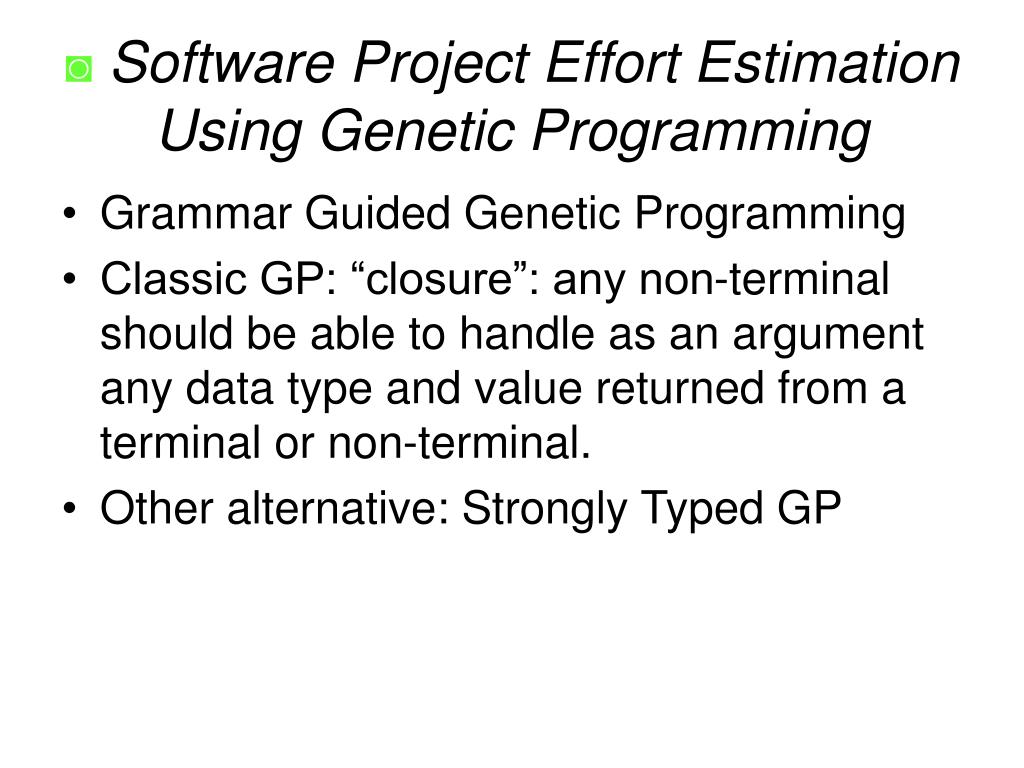 Software Project Effort Estimation Using Genetic Programming

• Grammar Guided Genetic Programming
• Classic GP: “closure”: any non-terminal should be able to handle as an argument any data type and value returned from a terminal or non-terminal.
• Other alternative: Strongly Typed GP